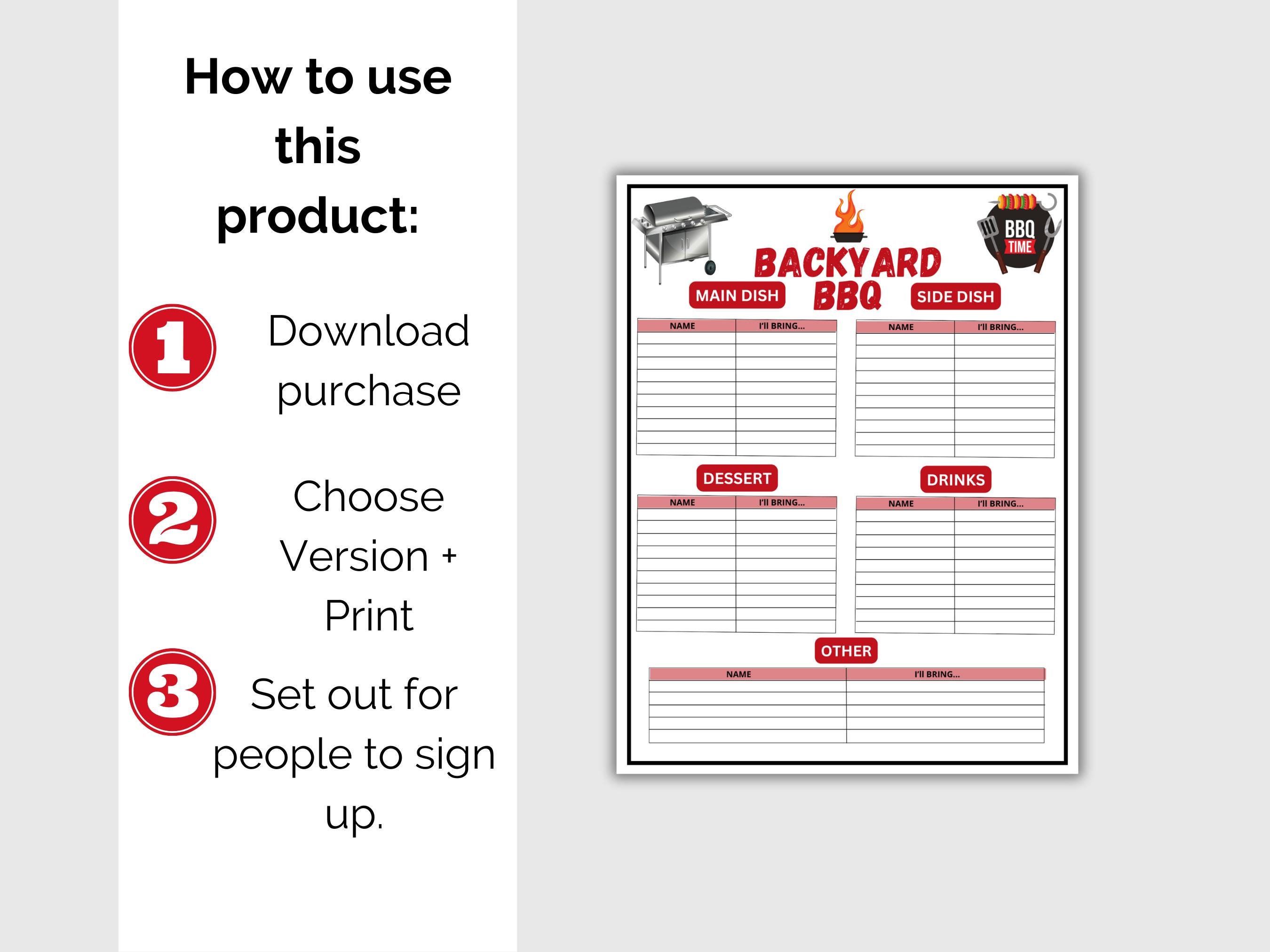 How to use this product:

1 Download purchase

2 Choose Version + Print

3 Set out for people to sign up.

BBQ TIME

BACKYARD BBQ

MAIN DISH

| NAME | I'll BRING... |
|---|---|
| | |

SIDE DISH

| NAME | I'll BRING... |
|---|---|
| | |

DESSERT

| NAME | I'll BRING... |
|---|---|
| | |

DRINKS

| NAME | I'll BRING... |
|---|---|
| | |

OTHER

| NAME | I'll BRING... |
|---|---|
| | |